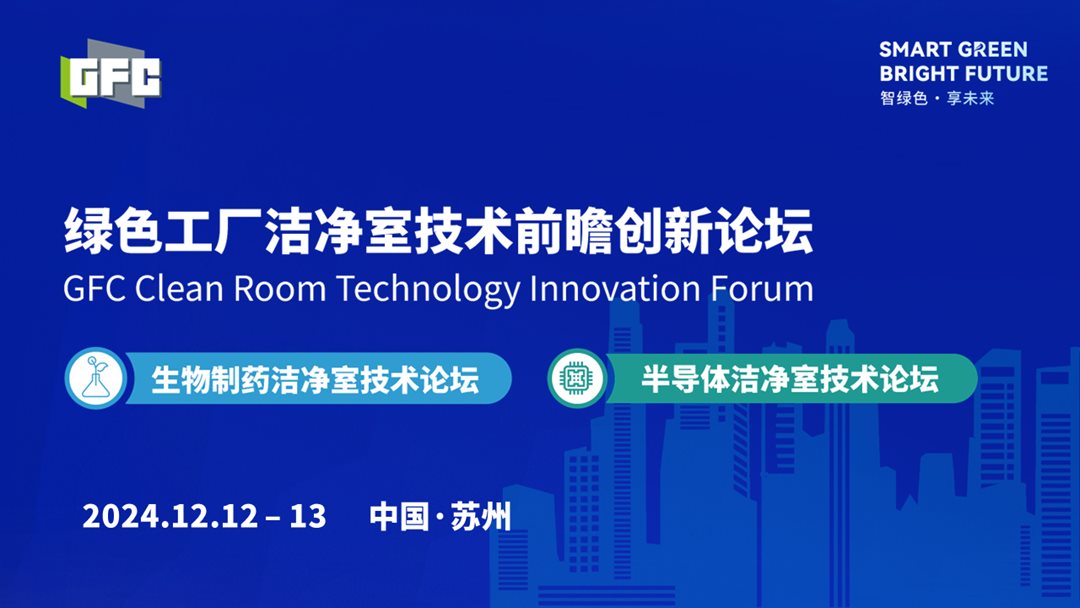 GFC

SMART GREEN
BRIGHT FUTURE
智绿色 · 享未来

绿色工厂洁净室技术前瞻创新论坛
GFC Clean Room Technology Innovation Forum

生物制药洁净室技术论坛

半导体洁净室技术论坛

2024.12.12 – 13 中国 · 苏州